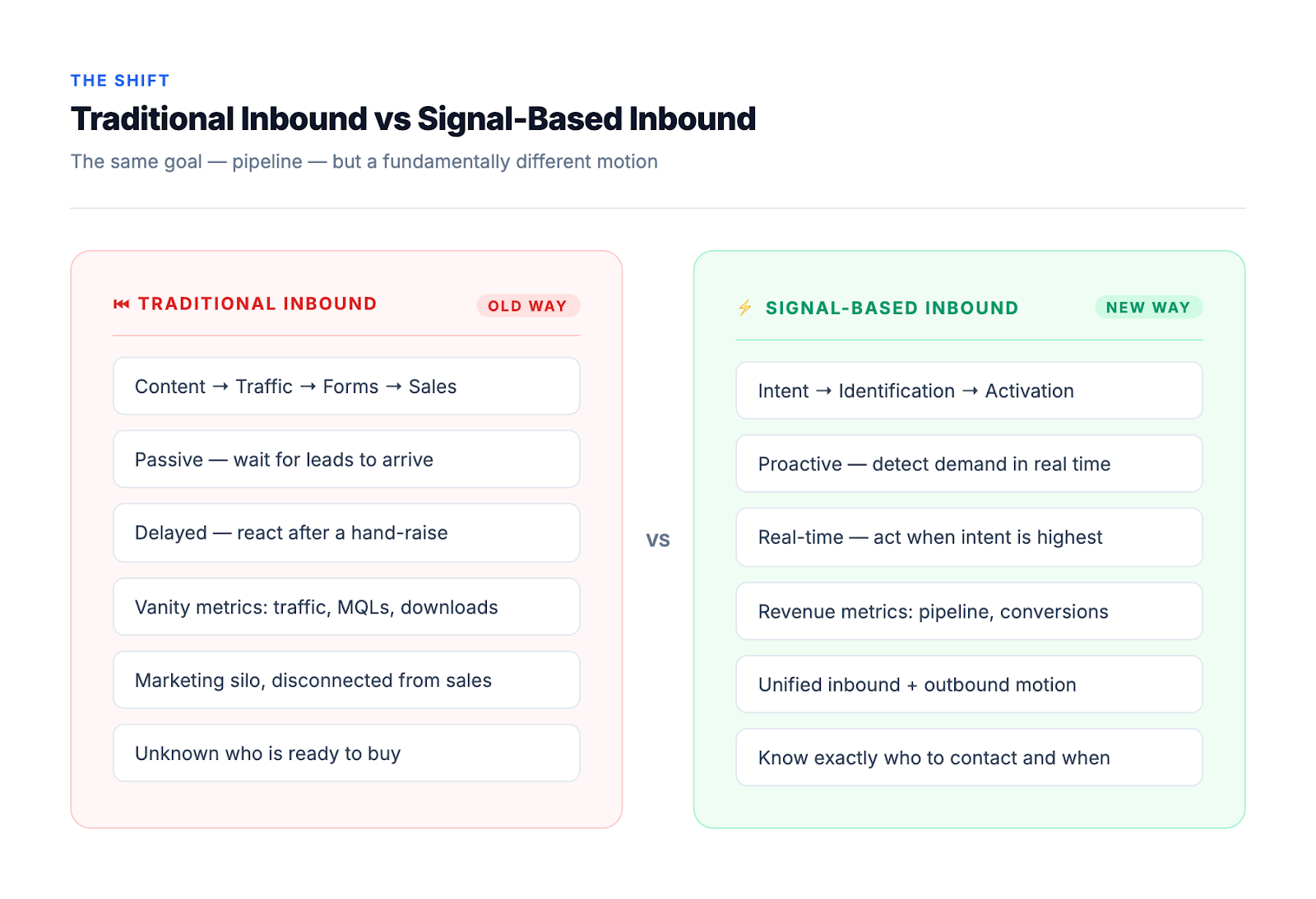 THE SHIFT

Traditional Inbound vs Signal-Based Inbound

The same goal — pipeline — but a fundamentally different motion

⏮ TRADITIONAL INBOUND

OLD WAY

Content → Traffic → Forms → Sales

Passive — wait for leads to arrive

Delayed — react after a hand-raise

Vanity metrics: traffic, MQLs, downloads

Marketing silo, disconnected from sales

Unknown who is ready to buy

VS

⚡ SIGNAL-BASED INBOUND

NEW WAY

Intent → Identification → Activation

Proactive — detect demand in real time

Real-time — act when intent is highest

Revenue metrics: pipeline, conversions

Unified inbound + outbound motion

Know exactly who to contact and when